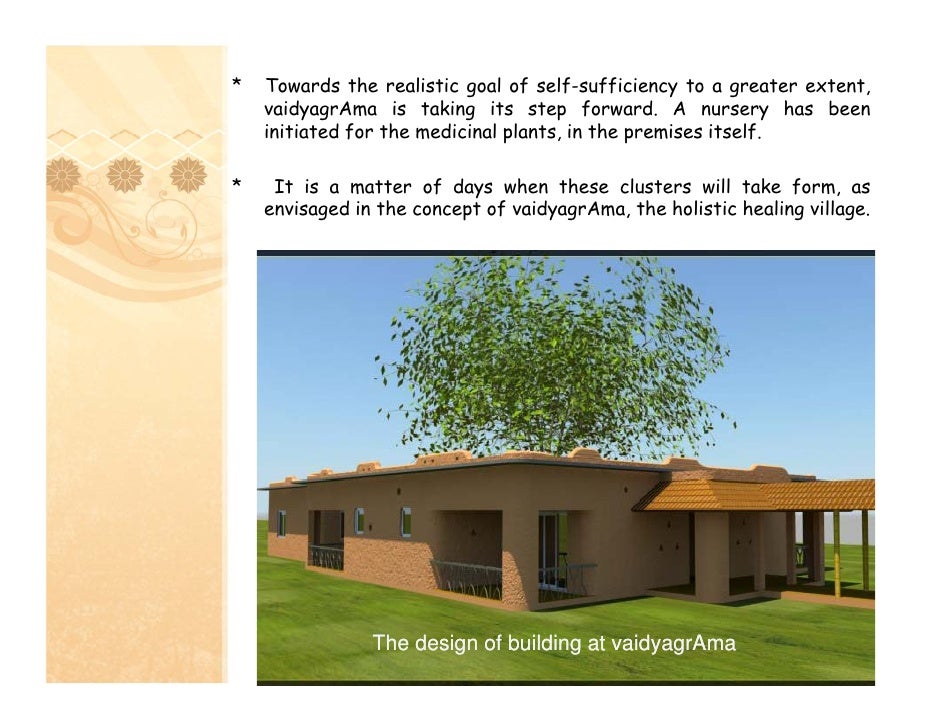 * Towards the realistic goal of self-sufficiency to a greater extent, vaidyagrAma is taking its step forward. A nursery has been initiated for the medicinal plants, in the premises itself.

* It is a matter of days when these clusters will take form, as envisaged in the concept of vaidyagrAma, the holistic healing village.

The design of building at vaidyagrAma